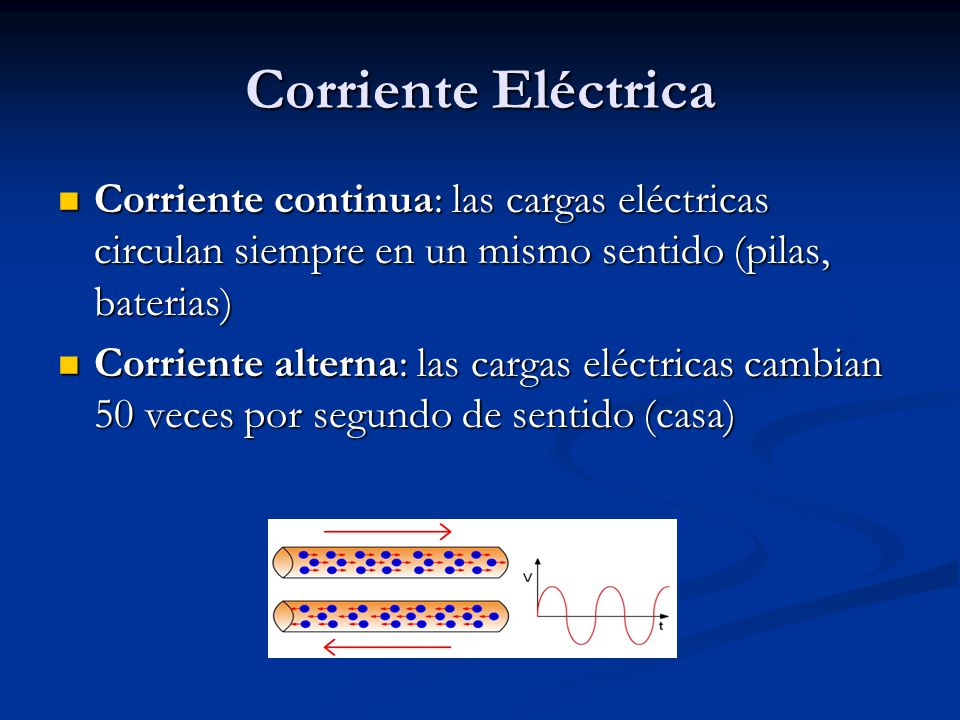 Corriente Eléctrica

Corriente continua: las cargas eléctricas circulan siempre en un mismo sentido (pilas, baterias)

Corriente alterna: las cargas eléctricas cambian 50 veces por segundo de sentido (casa)

V
t